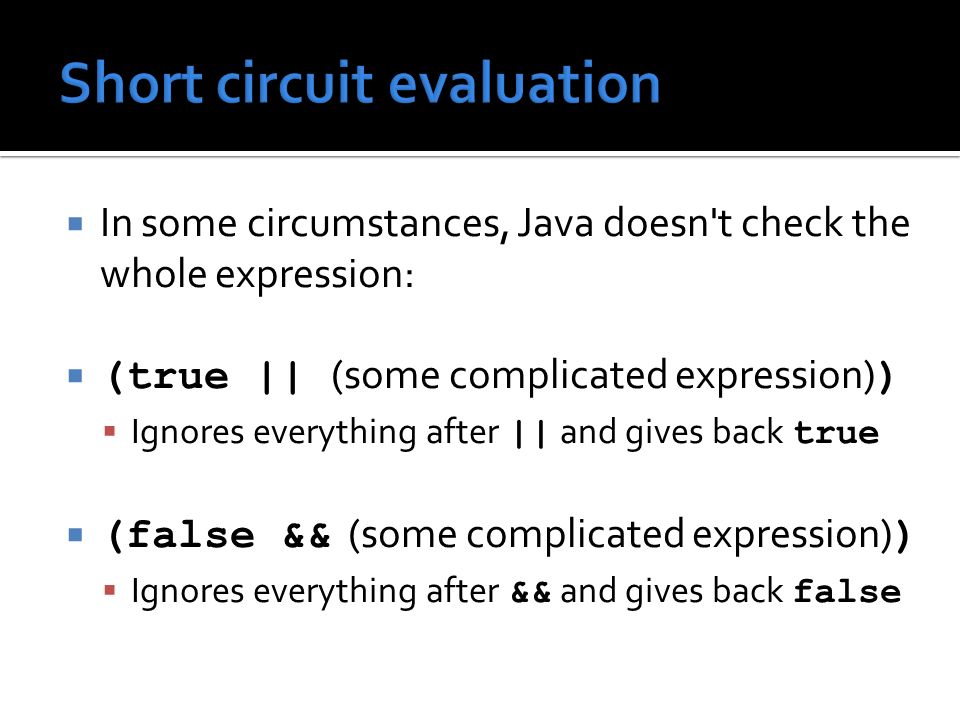 Short circuit evaluation

In some circumstances, Java doesn't check the whole expression:

(true || (some complicated expression))

Ignores everything after || and gives back true

(false && (some complicated expression))

Ignores everything after && and gives back false